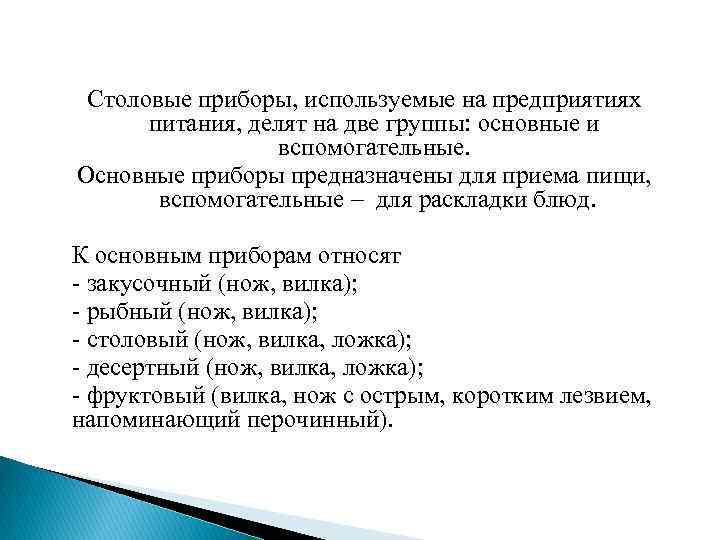 Столовые приборы, используемые на предприятиях питания, делят на две группы: основные и вспомогательные.

Основные приборы предназначены для приема пищи, вспомогательные – для раскладки блюд.

К основным приборам относят
- закусочный (нож, вилка);
- рыбный (нож, вилка);
- столовый (нож, вилка, ложка);
- десертный (нож, вилка, ложка);
- фруктовый (вилка, нож с острым, коротким лезвием, напоминающий перочинный).